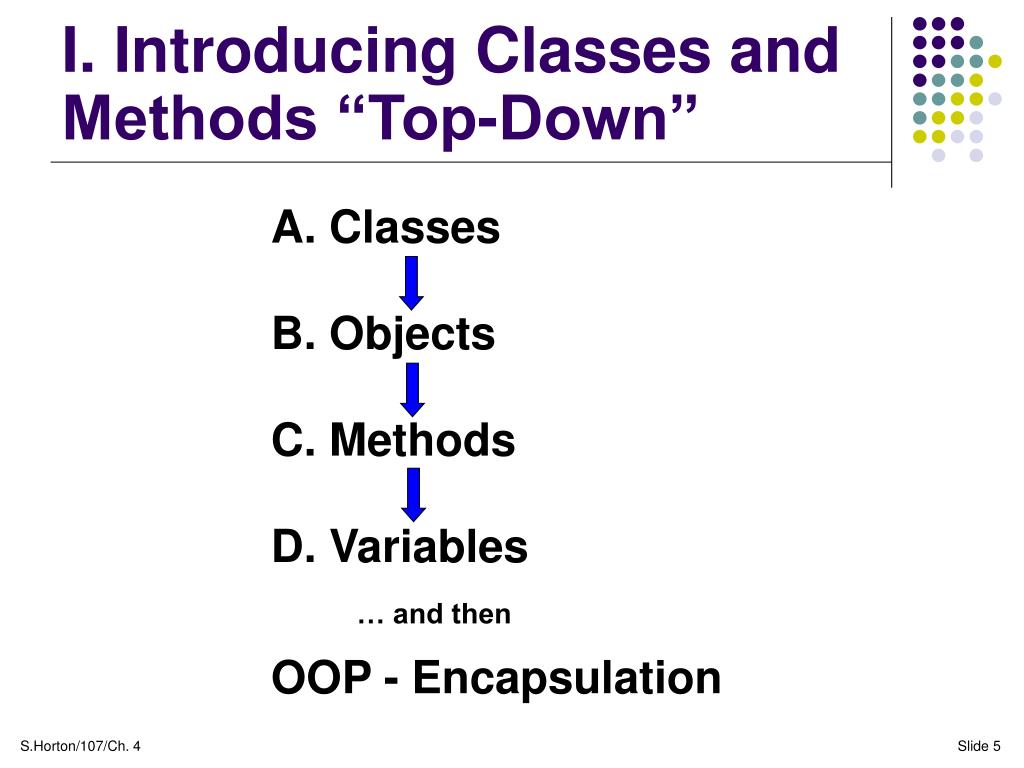 I. Introducing Classes and Methods “Top-Down”

A. Classes

B. Objects

C. Methods

D. Variables

… and then

OOP - Encapsulation

S.Horton/107/Ch. 4

Slide 5